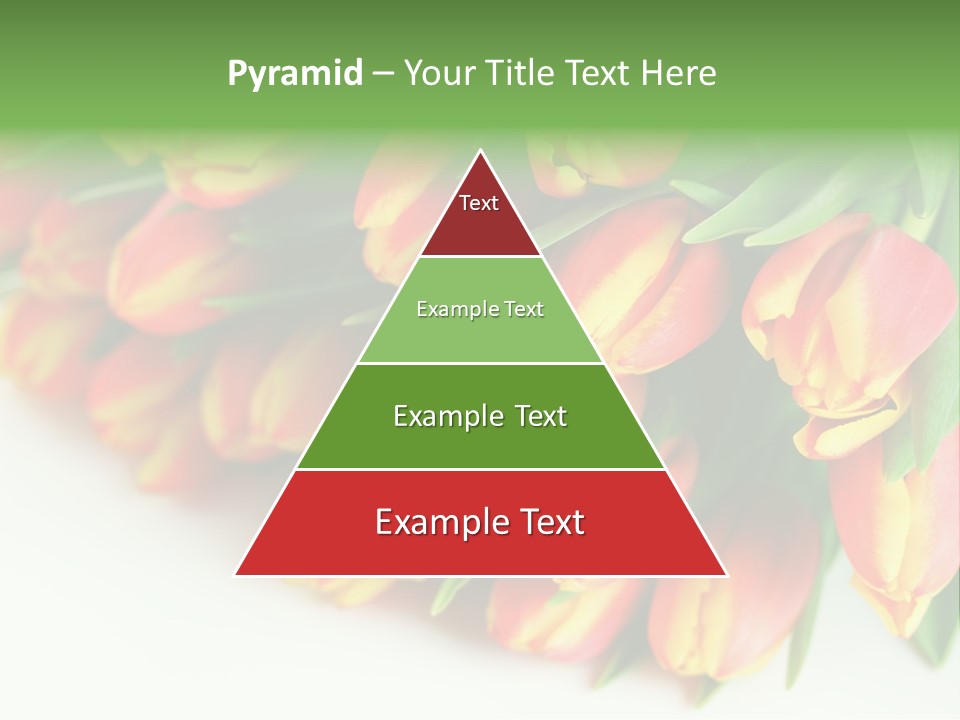 Pyramid – Your Title Text Here

Text

Example Text

Example Text

Example Text